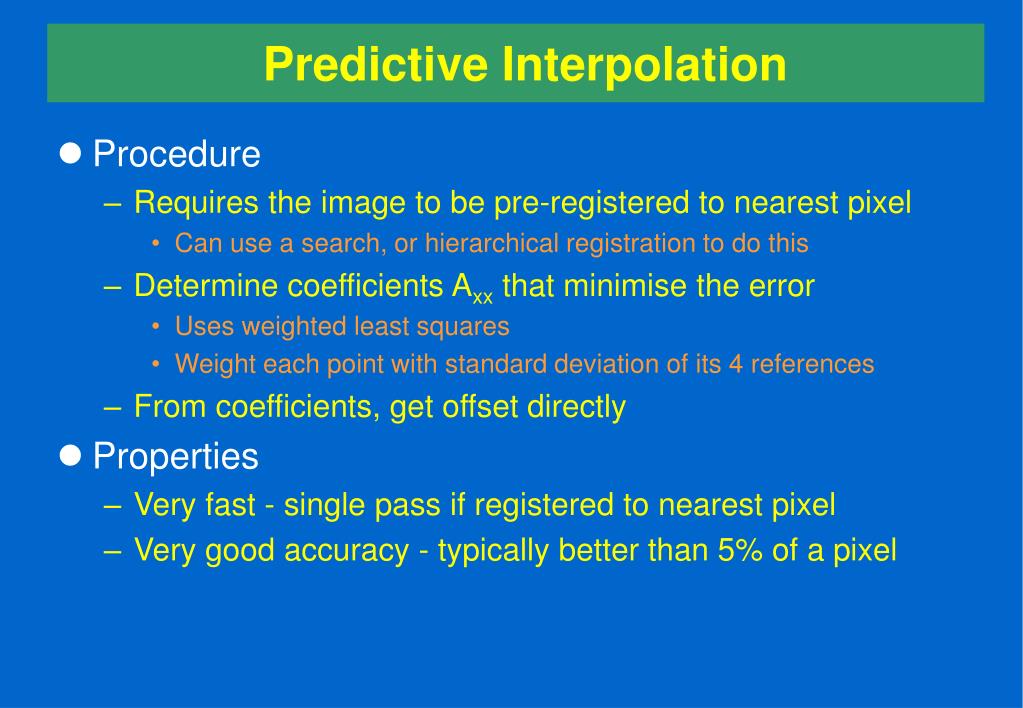 Predictive Interpolation

● Procedure

– Requires the image to be pre-registered to nearest pixel

• Can use a search, or hierarchical registration to do this

– Determine coefficients $A_{xx}$ that minimise the error

• Uses weighted least squares

• Weight each point with standard deviation of its 4 references

– From coefficients, get offset directly

● Properties

– Very fast - single pass if registered to nearest pixel

– Very good accuracy - typically better than 5% of a pixel